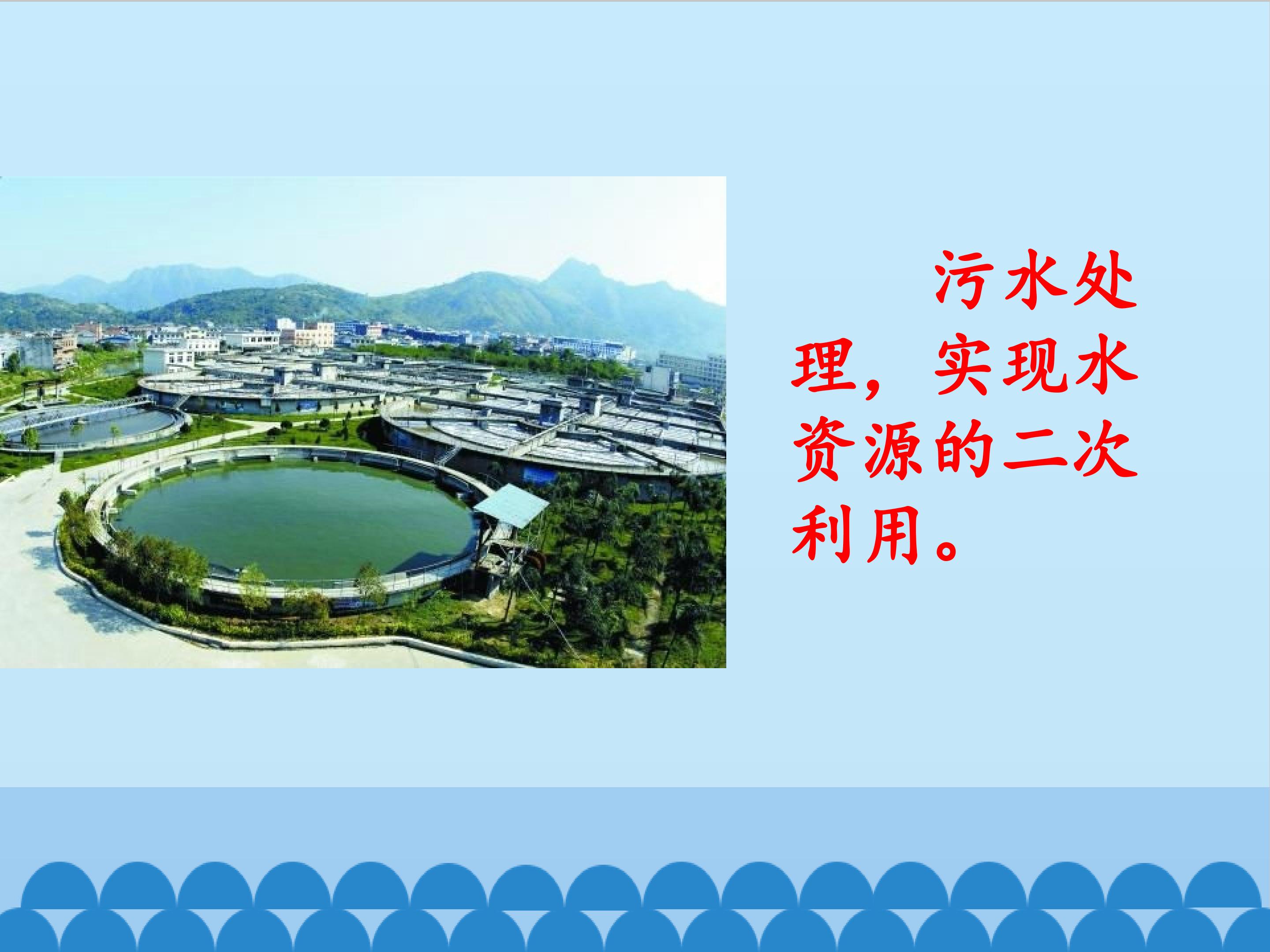 污水处理，实现水资源的二次利用。